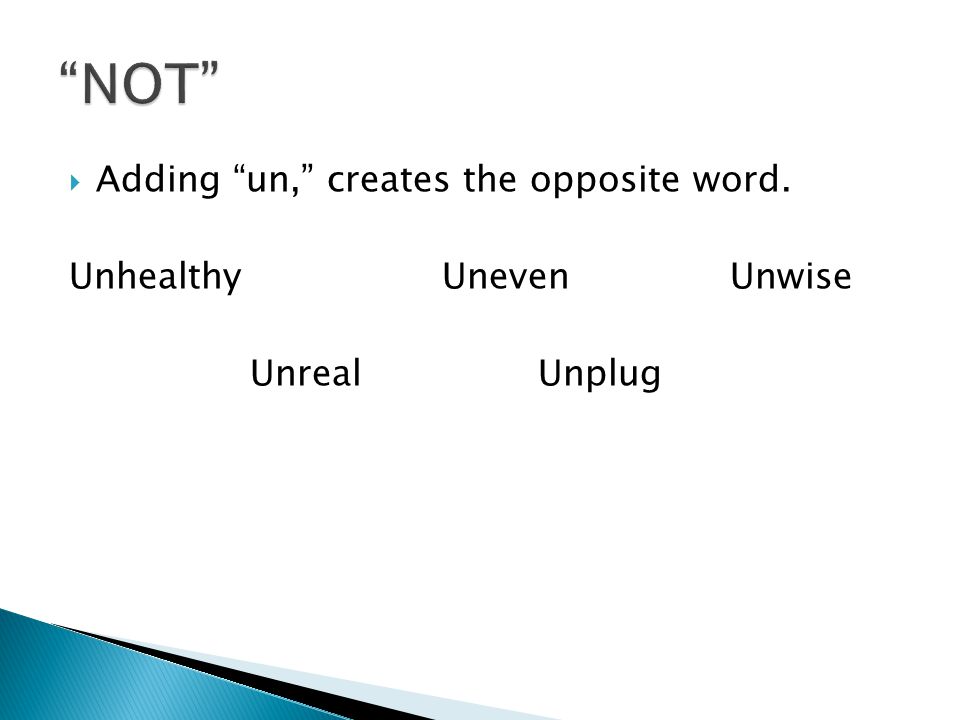 “NOT”

Adding “un,” creates the opposite word.

Unhealthy Uneven Unwise

Unreal Unplug